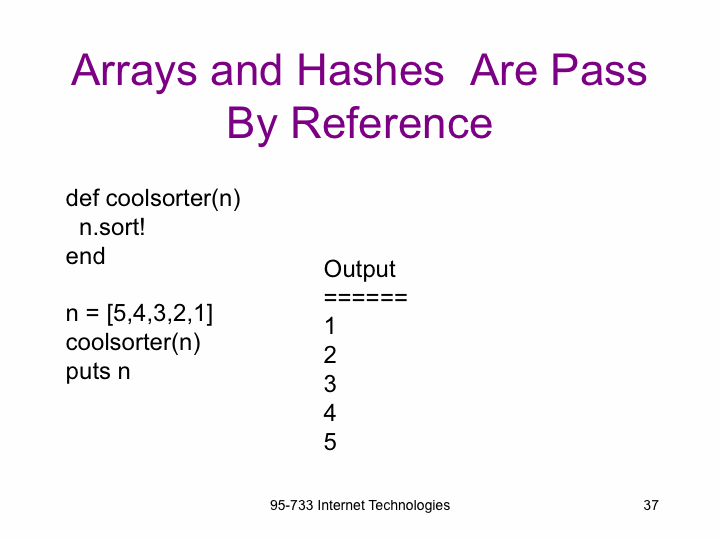 Arrays and Hashes  Are Pass By Reference

def coolsorter(n)
  n.sort!
end

n = [5,4,3,2,1]
coolsorter(n)
puts n

Output
======
1
2
3
4
5

95-733 Internet Technologies

37